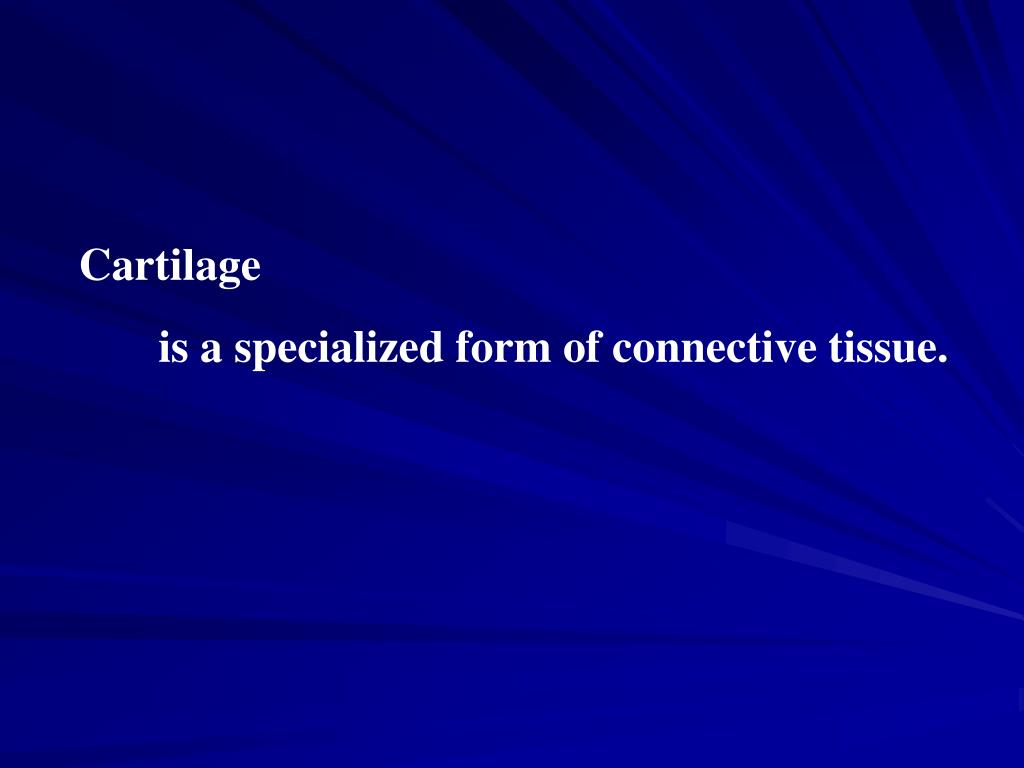 Cartilage

is a specialized form of connective tissue.